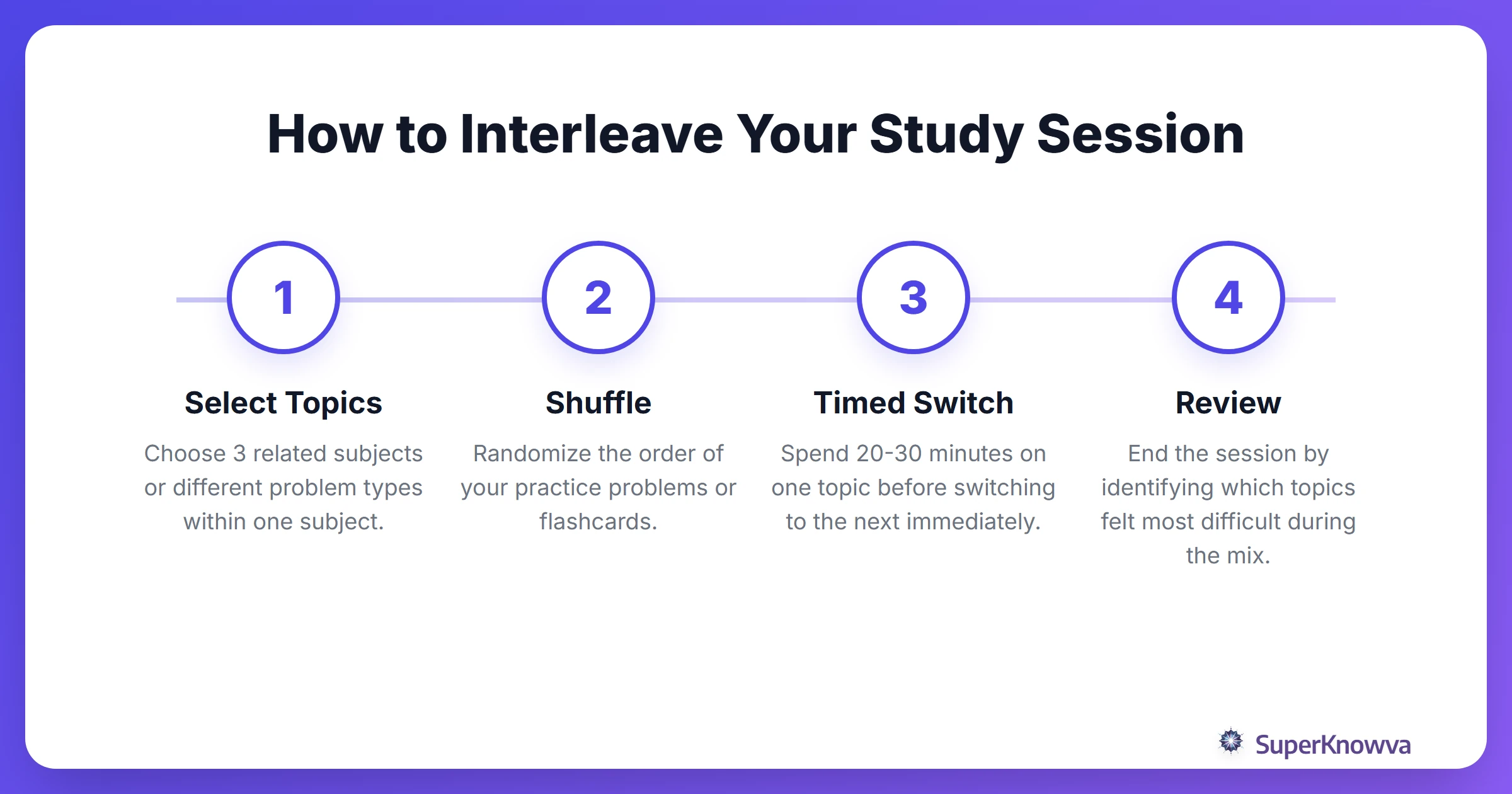 How to Interleave Your Study Session

1

Select Topics

Choose 3 related subjects or different problem types within one subject.

2

Shuffle

Randomize the order of your practice problems or flashcards.

3

Timed Switch

Spend 20-30 minutes on one topic before switching to the next immediately.

4

Review

End the session by identifying which topics felt most difficult during the mix.

SuperKnowva